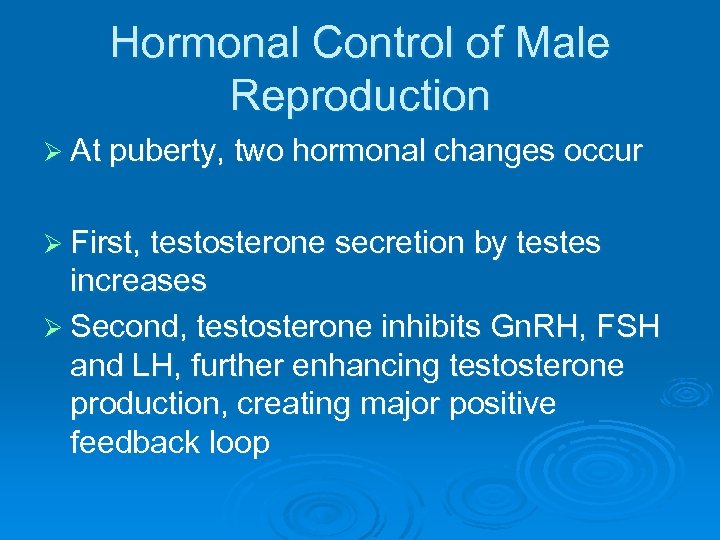 Hormonal Control of Male Reproduction

➢ At puberty, two hormonal changes occur

➢ First, testosterone secretion by testes increases

➢ Second, testosterone inhibits GnRH, FSH and LH, further enhancing testosterone production, creating major positive feedback loop